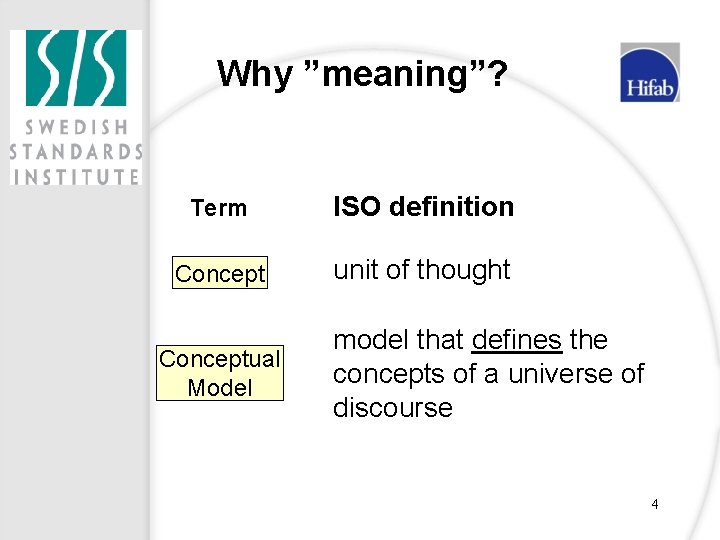 SIS
SWEDISH STANDARDS INSTITUTE

Why ”meaning”?

Hifab

| Term | ISO definition |
|---|---|
| Concept | unit of thought |
| Conceptual Model | model that defines the concepts of a universe of discourse |

4